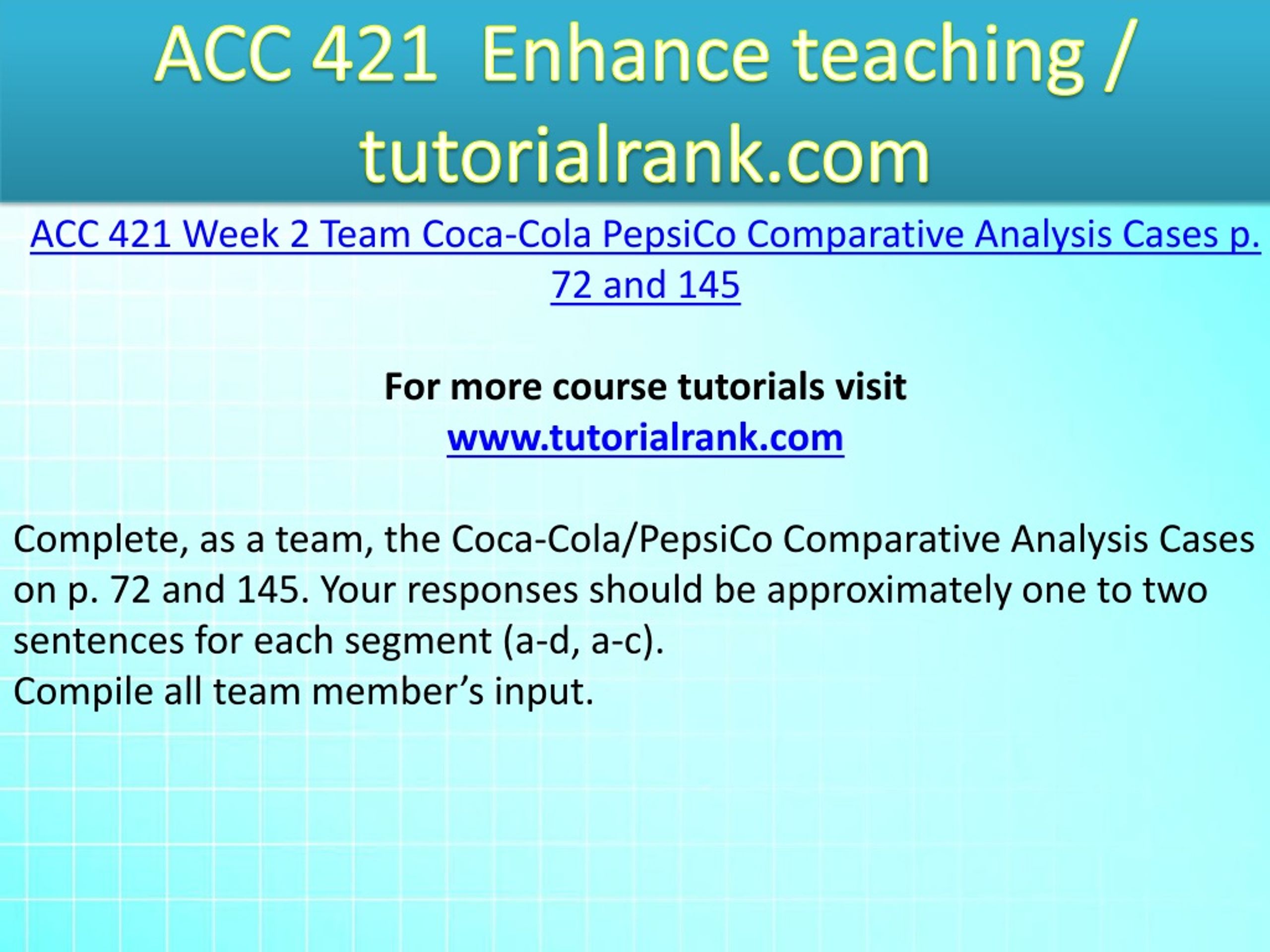 ACC 421 Enhance teaching / tutorialrank.com

ACC 421 Week 2 Team Coca-Cola PepsiCo Comparative Analysis Cases p. 72 and 145

For more course tutorials visit
www.tutorialrank.com

Complete, as a team, the Coca-Cola/PepsiCo Comparative Analysis Cases on p. 72 and 145. Your responses should be approximately one to two sentences for each segment (a-d, a-c).
Compile all team member’s input.